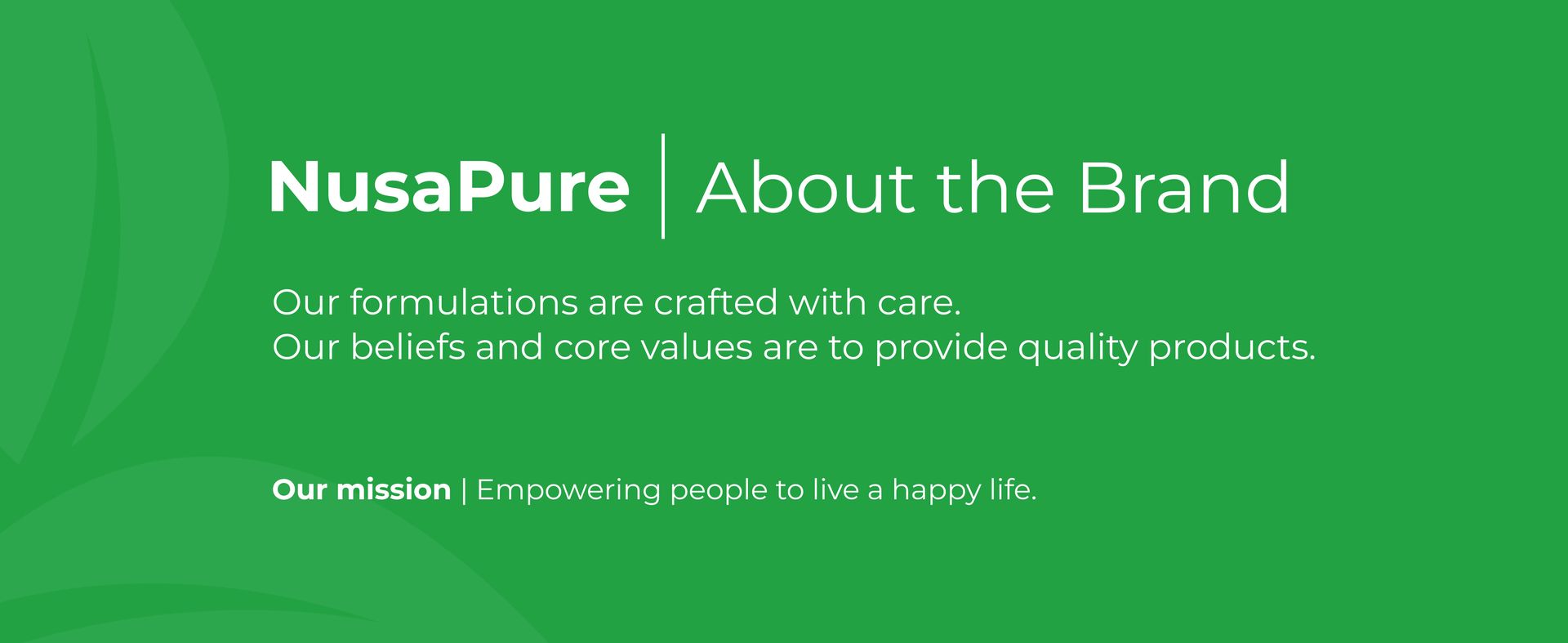 NusaPure | About the Brand

Our formulations are crafted with care.
Our beliefs and core values are to provide quality products.

Our mission | Empowering people to live a happy life.